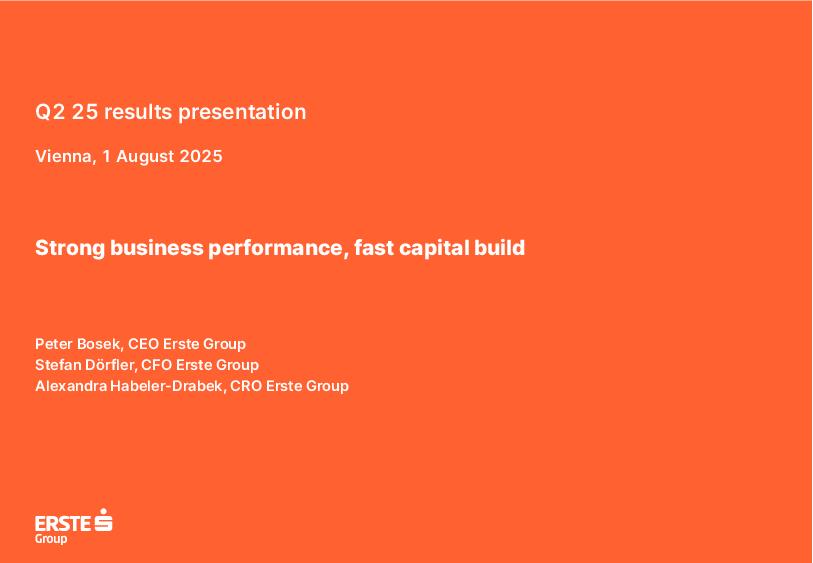 Q2 25 results presentation

Vienna, 1 August 2025

Strong business performance, fast capital build

Peter Bosek, CEO Erste Group
Stefan Dörfler, CFO Erste Group
Alexandra Habeler-Drabek, CRO Erste Group

ERSTE
Group